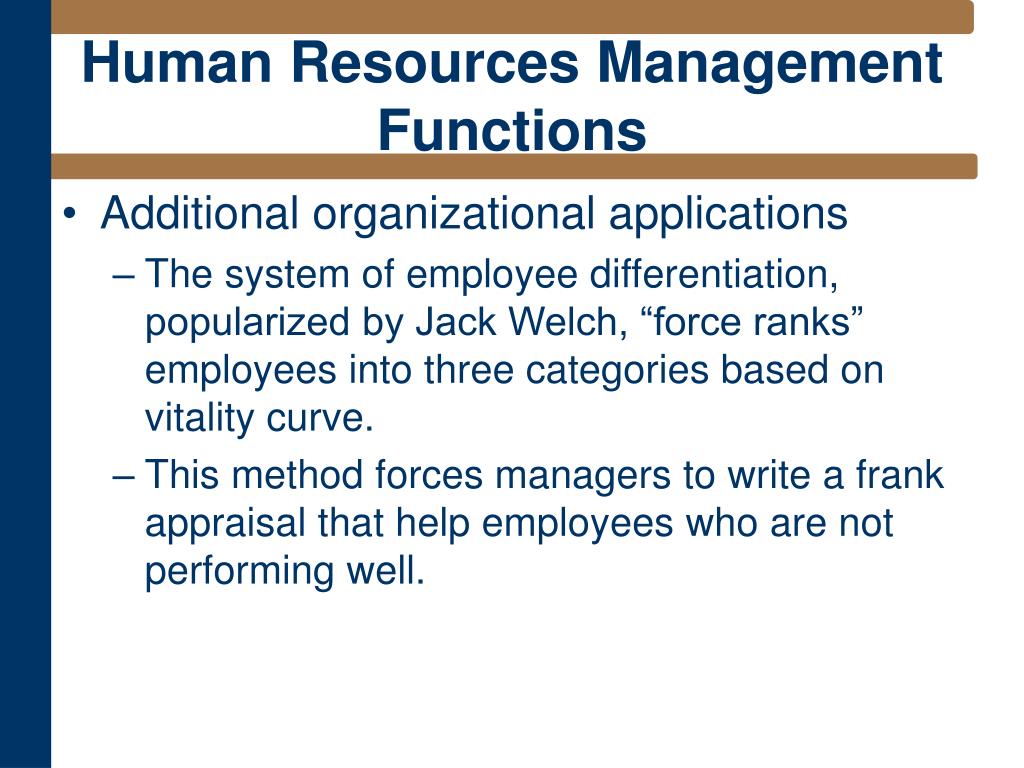 Human Resources Management Functions

• Additional organizational applications

– The system of employee differentiation, popularized by Jack Welch, “force ranks” employees into three categories based on vitality curve.

– This method forces managers to write a frank appraisal that help employees who are not performing well.